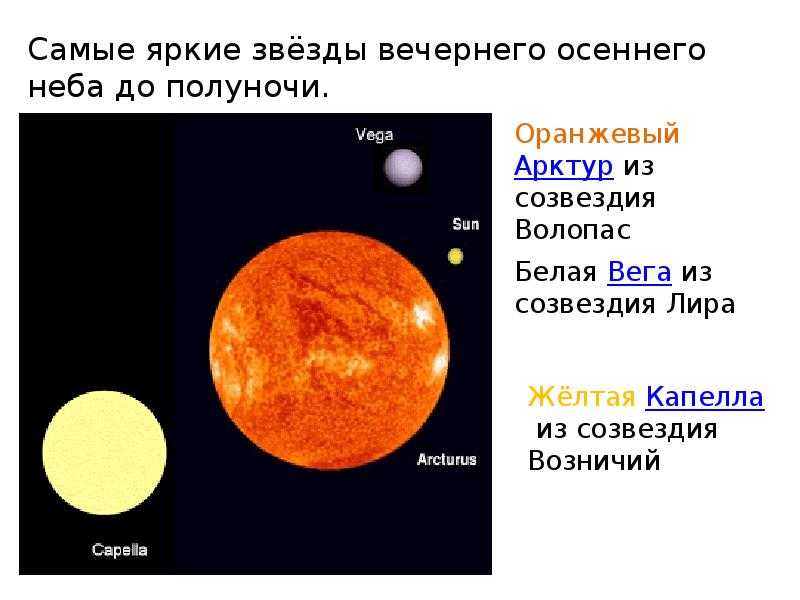 Самые яркие звёзды вечернего осеннего неба до полуночи.

Vega

Sun

Arcturus

Capella

Оранжевый Арктур из созвездия Волопас

Белая Вега из созвездия Лира

Жёлтая Капелла из созвездия Возничий